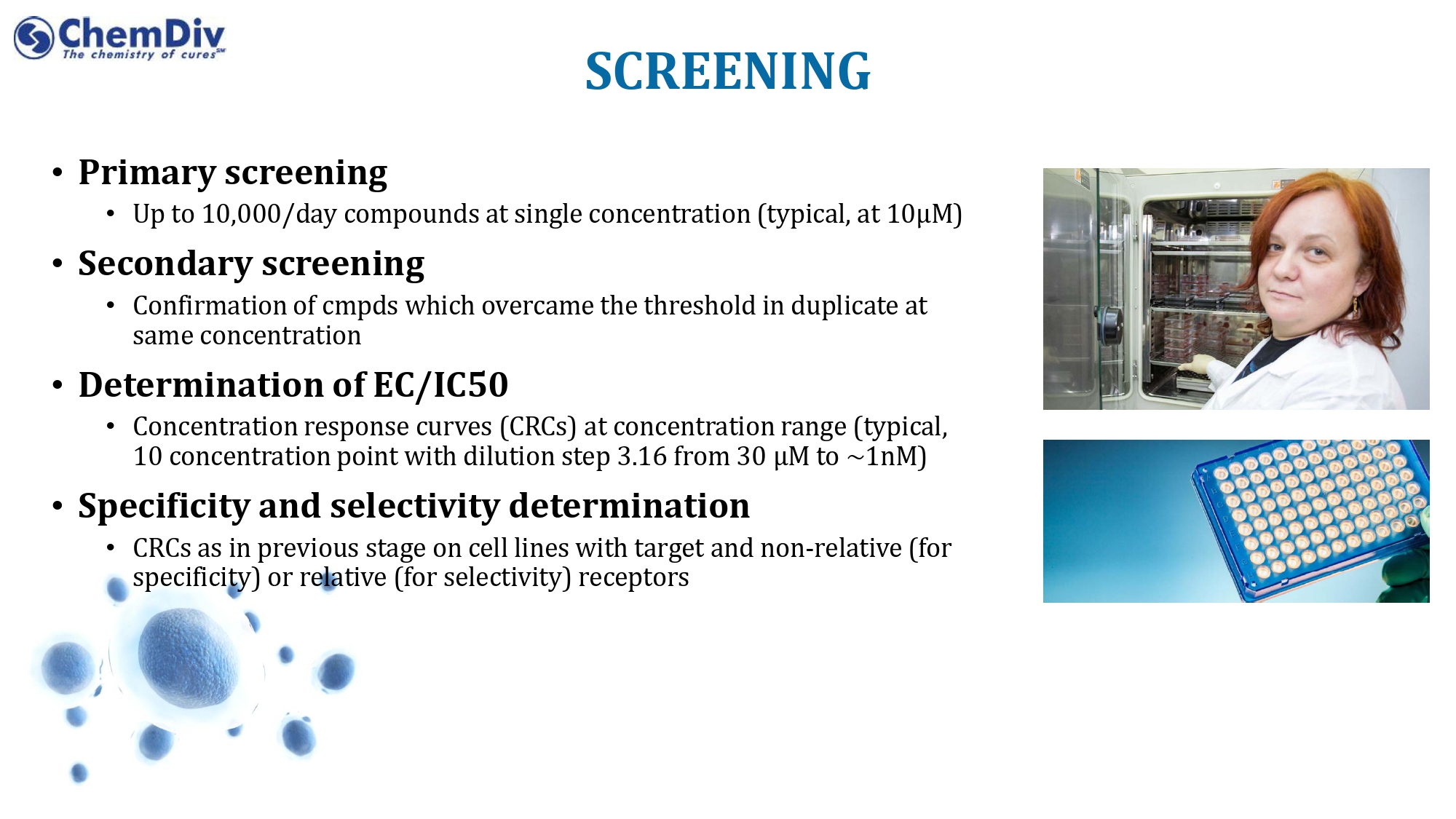 ChemDiv
The chemistry of cures℠

SCREENING

• Primary screening
  • Up to 10,000/day compounds at single concentration (typical, at 10μM)
• Secondary screening
  • Confirmation of cmpds which overcame the threshold in duplicate at same concentration
• Determination of EC/IC50
  • Concentration response curves (CRCs) at concentration range (typical, 10 concentration point with dilution step 3.16 from 30 μM to ~1nM)
• Specificity and selectivity determination
  • CRCs as in previous stage on cell lines with target and non-relative (for specificity) or relative (for selectivity) receptors